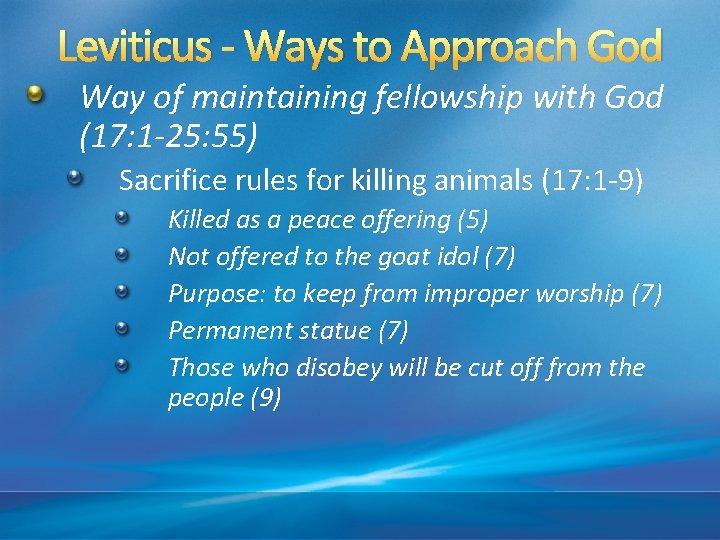 Leviticus - Ways to Approach God

Way of maintaining fellowship with God (17:1-25:55)

Sacrifice rules for killing animals (17:1-9)

Killed as a peace offering (5)

Not offered to the goat idol (7)

Purpose: to keep from improper worship (7)

Permanent statue (7)

Those who disobey will be cut off from the people (9)